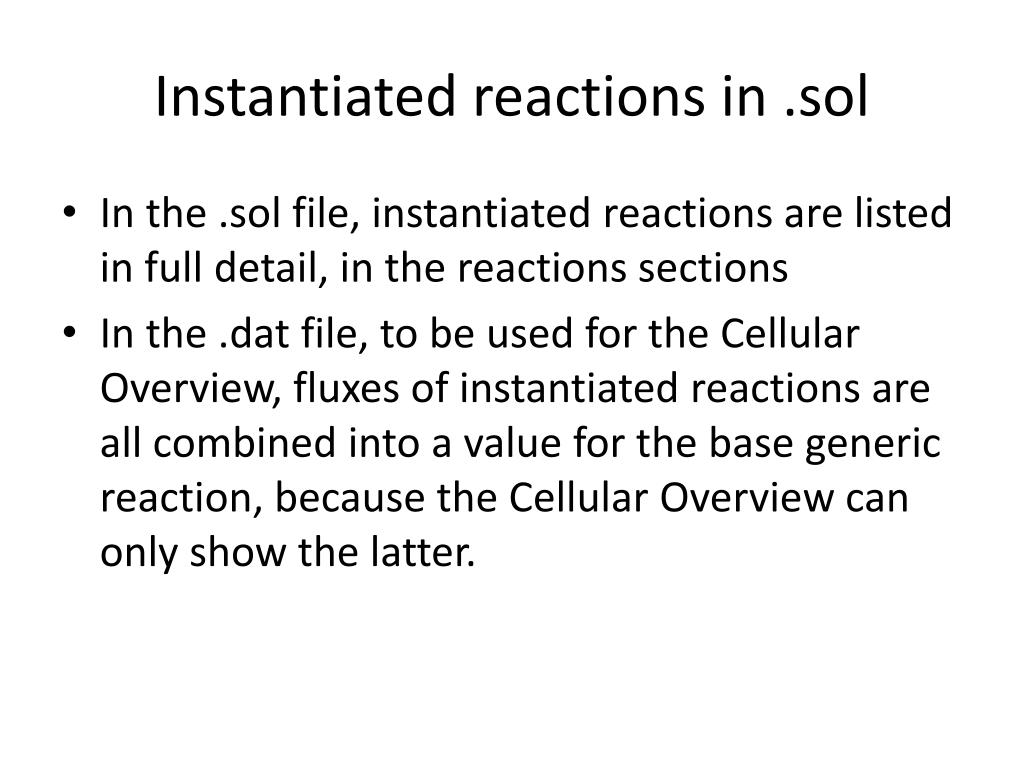 Instantiated reactions in .sol

• In the .sol file, instantiated reactions are listed in full detail, in the reactions sections
• In the .dat file, to be used for the Cellular Overview, fluxes of instantiated reactions are all combined into a value for the base generic reaction, because the Cellular Overview can only show the latter.